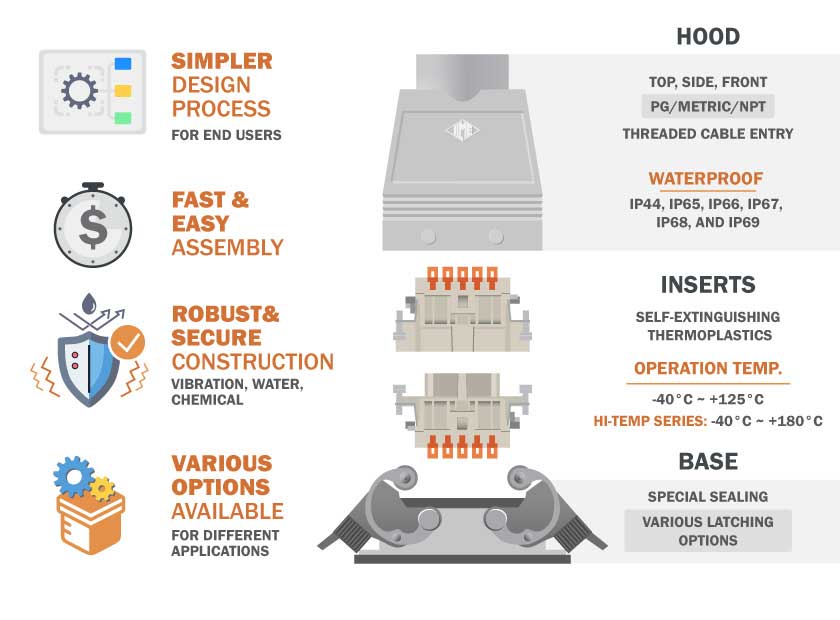 SIMPLER DESIGN PROCESS
FOR END USERS

FAST & EASY ASSEMBLY

ROBUST& SECURE CONSTRUCTION
VIBRATION, WATER, CHEMICAL

VARIOUS OPTIONS AVAILABLE
FOR DIFFERENT APPLICATIONS

HOOD
TOP, SIDE, FRONT
PG/METRIC/NPT
THREADED CABLE ENTRY
WATERPROOF
IP44, IP65, IP66, IP67, IP68, AND IP69

INSERTS
SELF-EXTINGUISHING THERMOPLASTICS
OPERATION TEMP.
-40°C ~ +125°C
HI-TEMP SERIES: -40°C ~ +180°C

BASE
SPECIAL SEALING
VARIOUS LATCHING OPTIONS